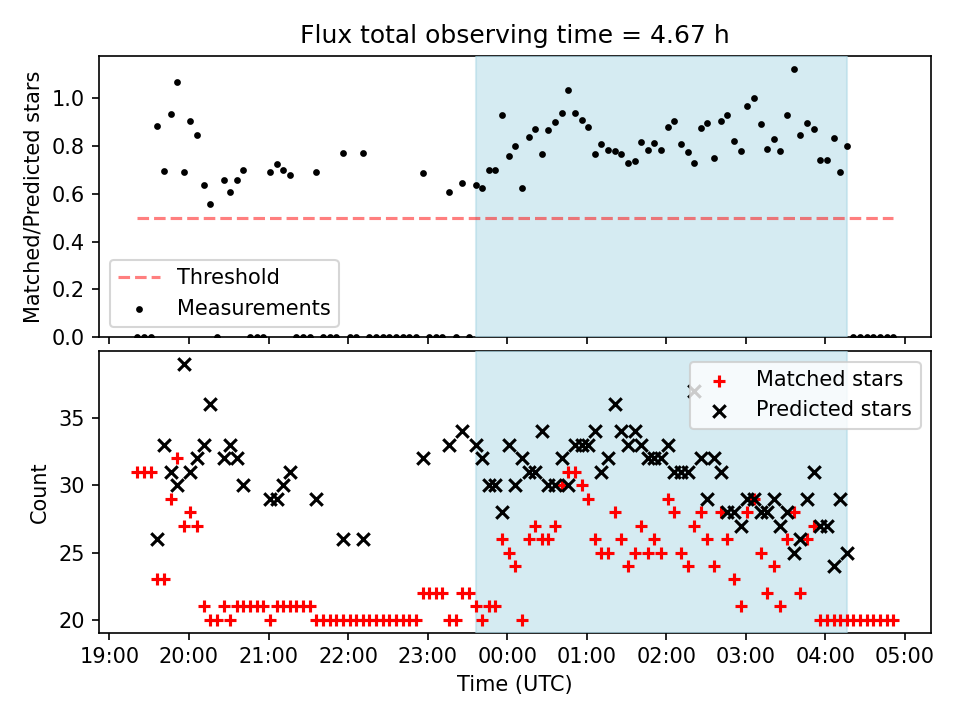 Flux total observing time = 4.67 h

Matched/Predicted stars

1.0
0.8
0.6
0.4
0.2
0.0

Threshold
Measurements

Count

35
30
25
20

Matched stars
Predicted stars

19:00 20:00 21:00 22:00 23:00 00:00 01:00 02:00 03:00 04:00 05:00

Time (UTC)